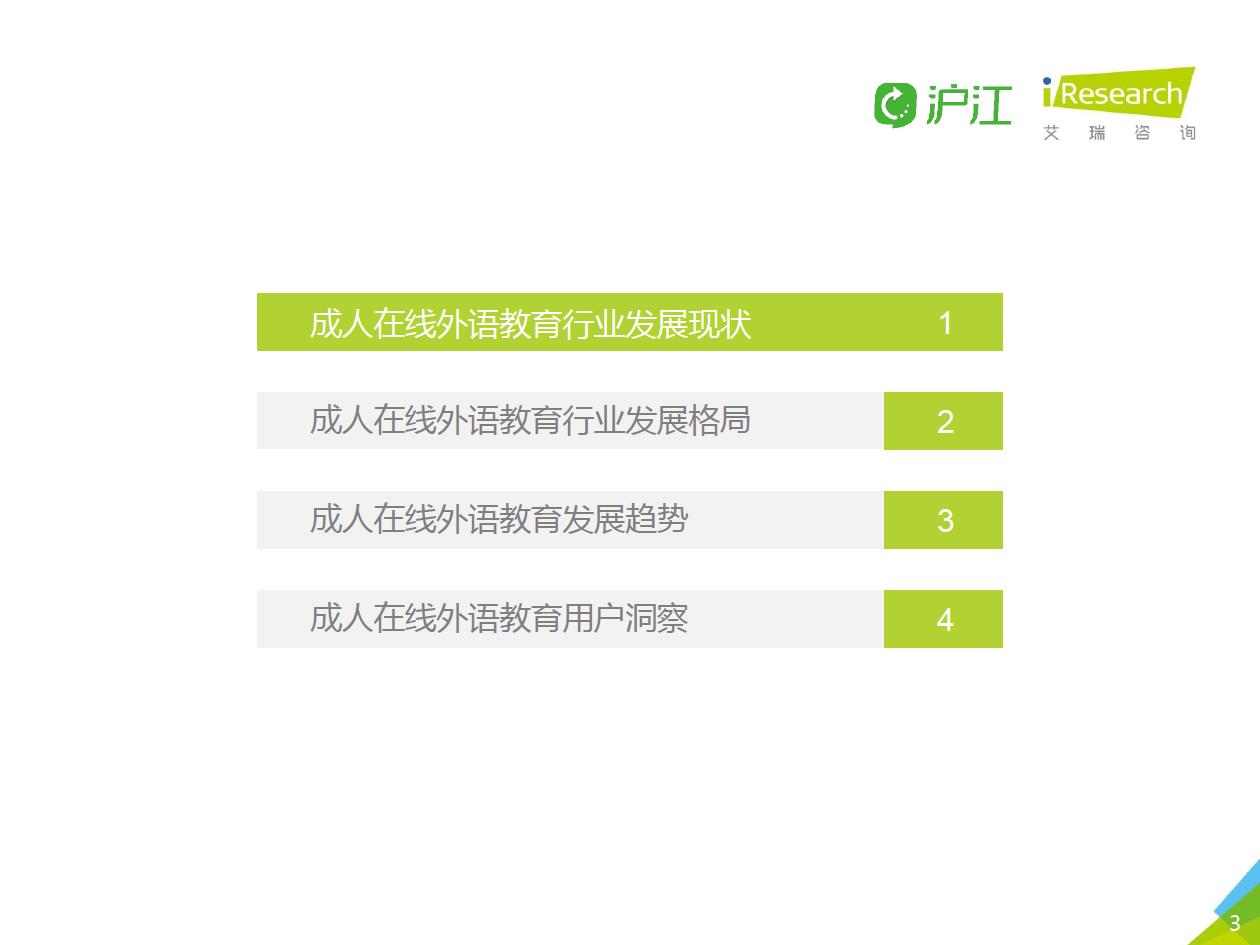 沪江 iResearch 艾 瑞 咨 询

成人在线外语教育行业发展现状 1

成人在线外语教育行业发展格局 2

成人在线外语教育发展趋势 3

成人在线外语教育用户洞察 4

3